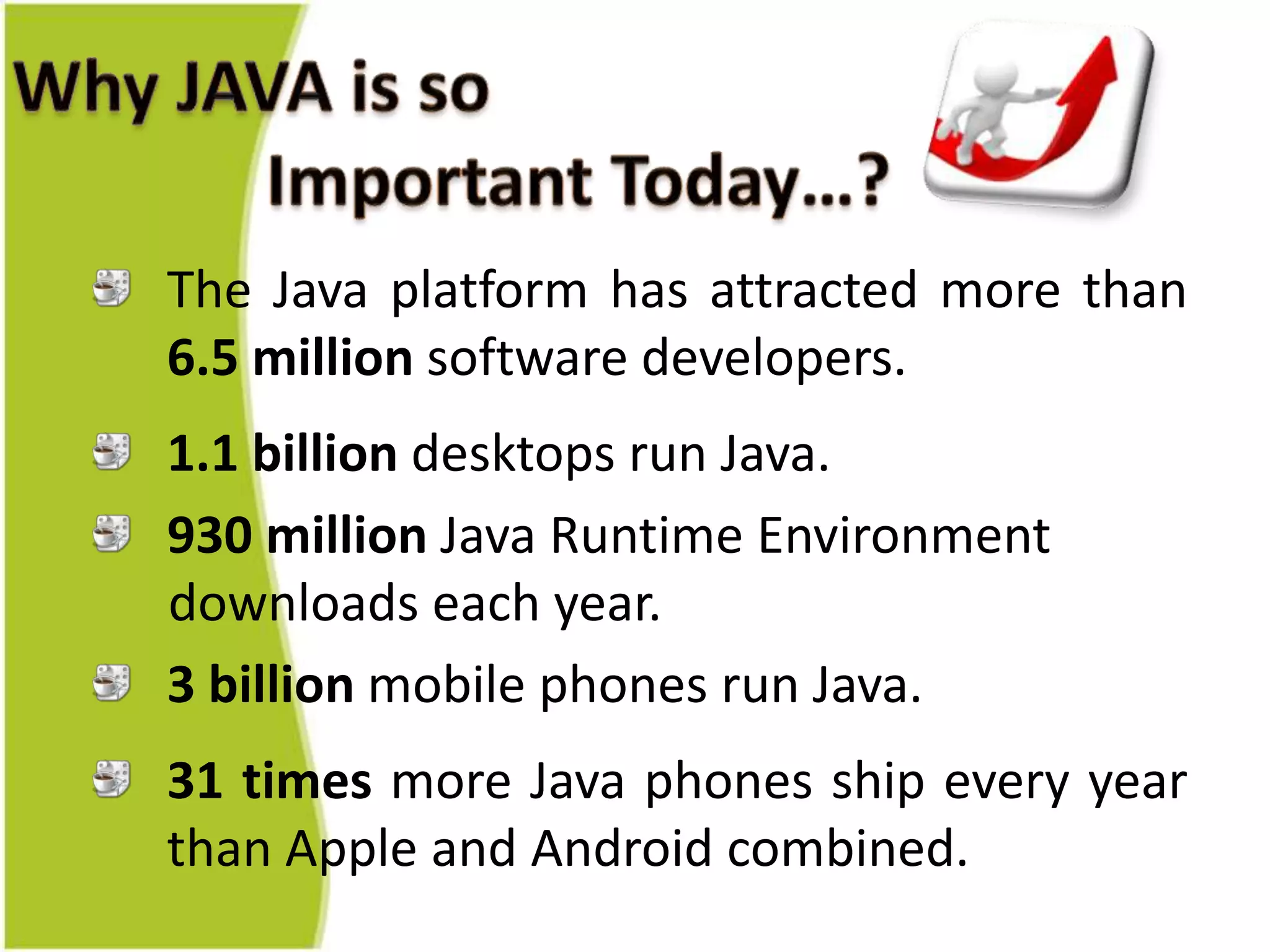 Why JAVA is so Important Today...?

The Java platform has attracted more than 6.5 million software developers.

1.1 billion desktops run Java.

930 million Java Runtime Environment downloads each year.

3 billion mobile phones run Java.

31 times more Java phones ship every year than Apple and Android combined.